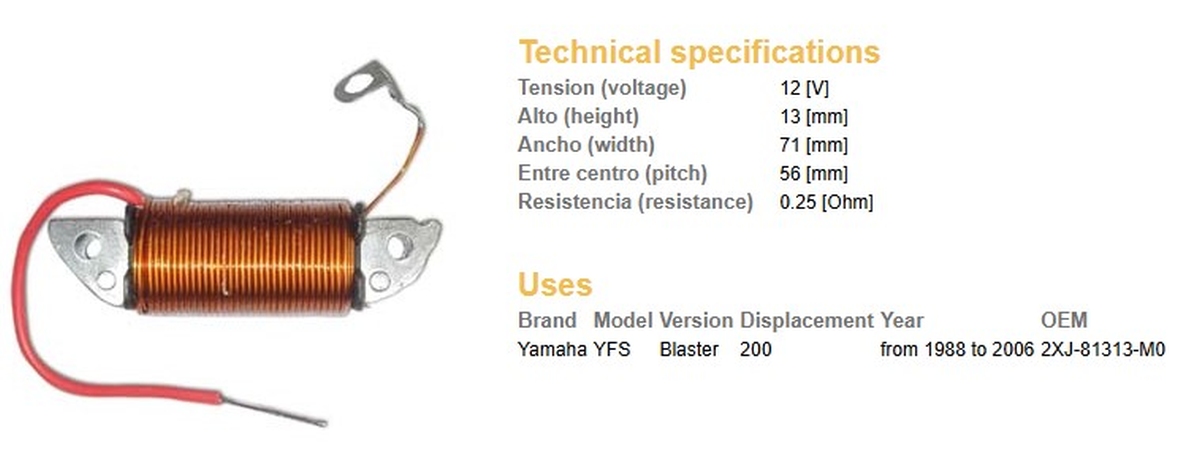 Technical specifications

| Tension (voltage) | 12 [V] |
|---|---|
| Alto (height) | 13 [mm] |
| Ancho (width) | 71 [mm] |
| Entre centro (pitch) | 56 [mm] |
| Resistencia (resistance) | 0.25 [Ohm] |

Uses

| Brand | Model | Version | Displacement | Year | OEM |
|---|---|---|---|---|---|
| Yamaha | YFS | Blaster | 200 | from 1988 to 2006 | 2XJ-81313-M0 |